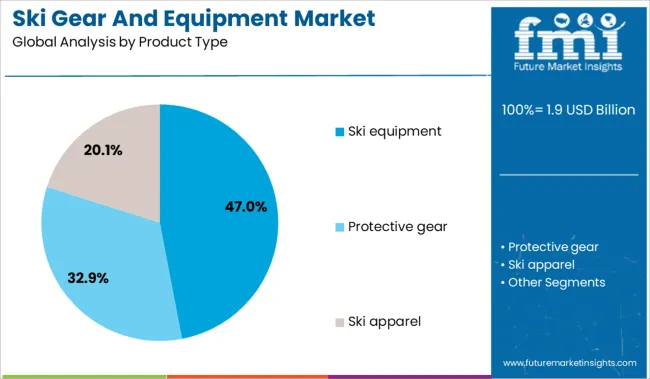 Ski Gear And Equipment Market
Global Analysis by Product Type

20.1%
47.0%
32.9%

Ski equipment

Protective gear

Ski apparel

fmi
Future Market Insights

100%= 1.9 USD Billion

• Protective gear
• Ski apparel
• Other Segments

www.futuremarketinsights.com